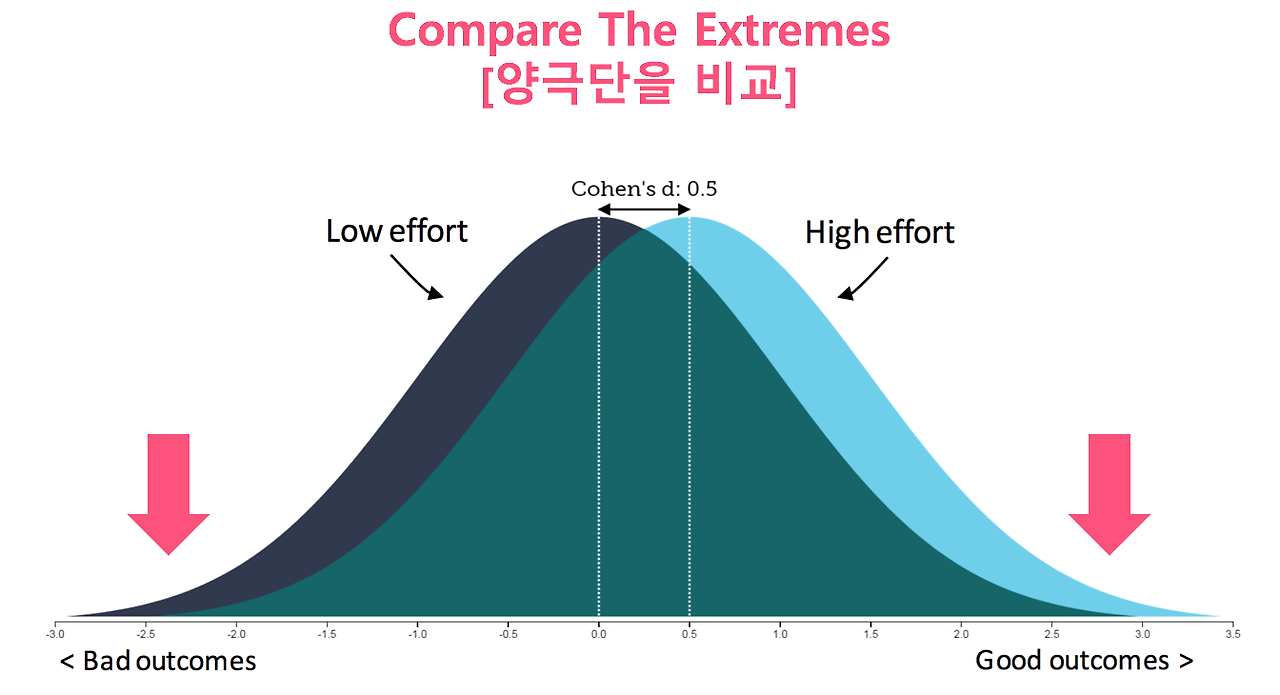 Compare The Extremes
[양극단을 비교]

Cohen's d: 0.5

Low effort

High effort

-3.0 -2.5 -2.0 -1.5 -1.0 -0.5 0.0 0.5 1.0 1.5 2.0 2.5 3.0 3.5

< Bad outcomes

Good outcomes >